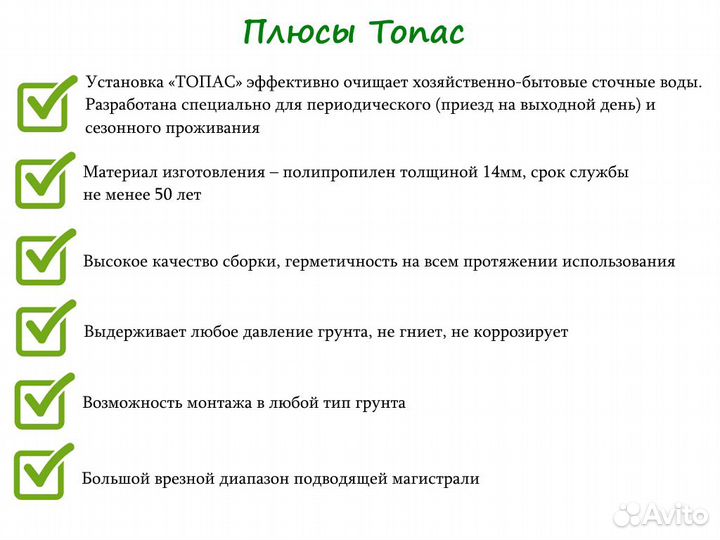 Плюсы Топас

Установка «ТОПАС» эффективно очищает хозяйственно-бытовые сточные воды. Разработана специально для периодического (приезд на выходной день) и сезонного проживания

Материал изготовления – полипропилен толщиной 14мм, срок службы не менее 50 лет

Высокое качество сборки, герметичность на всем протяжении использования

Выдерживает любое давление грунта, не гниет, не коррозирует

Возможность монтажа в любой тип грунта

Большой врезной диапазон подводящей магистрали

Avito